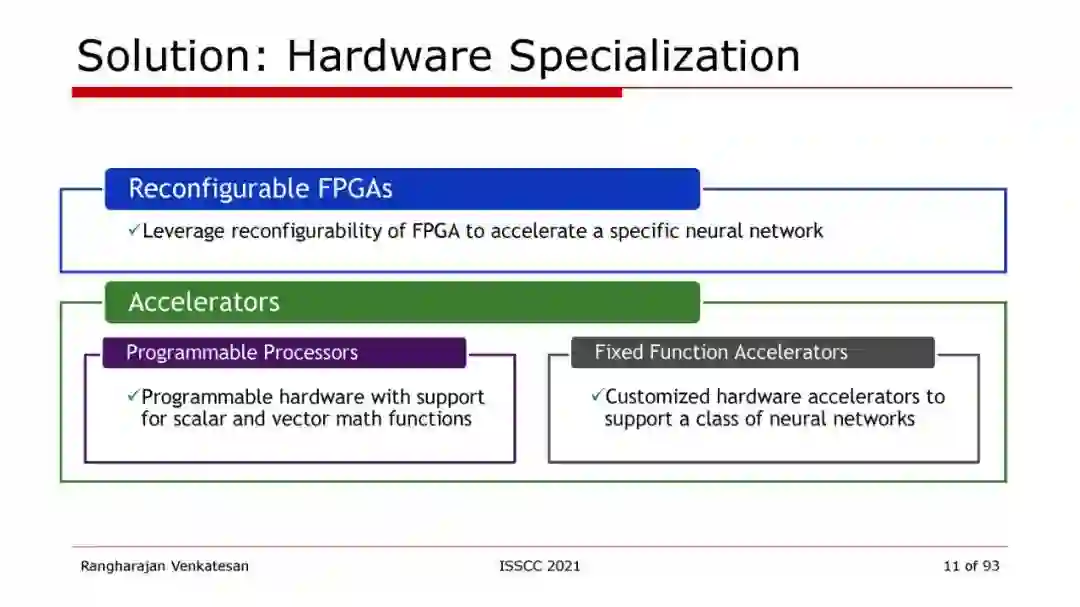 Solution: Hardware Specialization

Reconfigurable FPGAs

✓Leverage reconfigurability of FPGA to accelerate a specific neural network

Accelerators

Programmable Processors

✓Programmable hardware with support for scalar and vector math functions

Fixed Function Accelerators

✓Customized hardware accelerators to support a class of neural networks

Rangharajan Venkatesan

ISSCC 2021

11 of 93